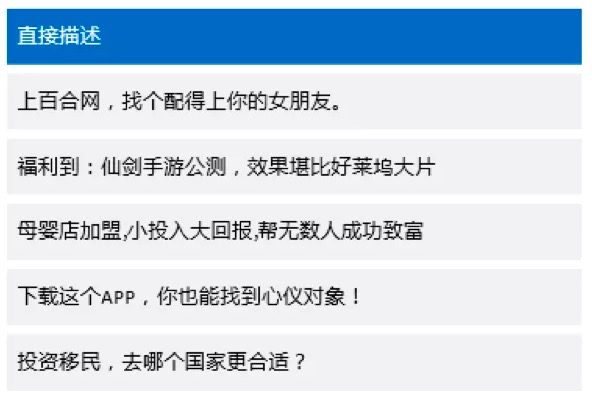 直接描述

上百合网，找个配得上你的女朋友。

福利到：仙剑手游公测，效果堪比好莱坞大片

母婴店加盟,小投入大回报,帮无数人成功致富

下载这个APP，你也能找到心仪对象！

投资移民，去哪个国家更合适？